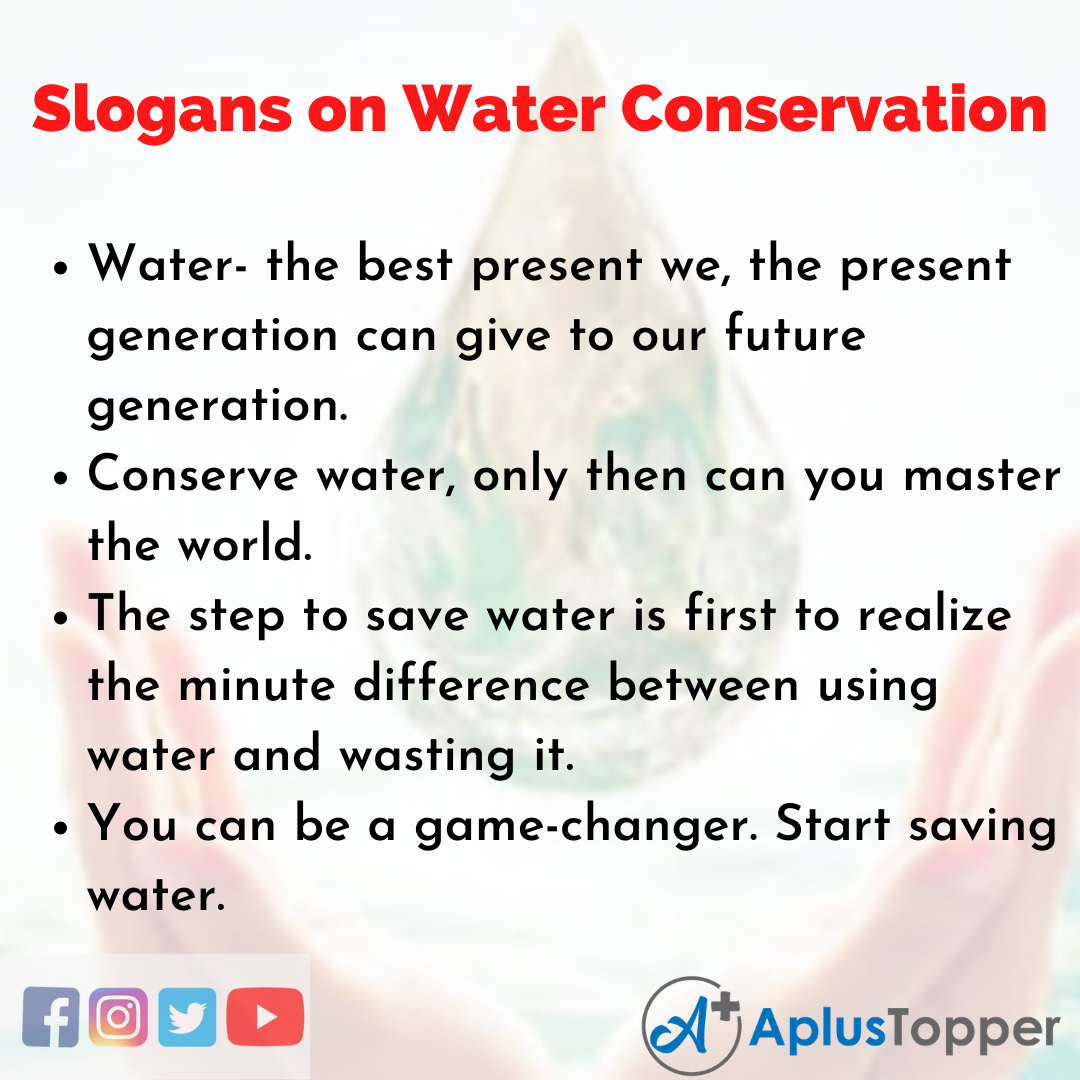 Slogans on Water Conservation

• Water- the best present we, the present generation can give to our future generation.
• Conserve water, only then can you master the world.
• The step to save water is first to realize the minute difference between using water and wasting it.
• You can be a game-changer. Start saving water.

A+ AplusTopper